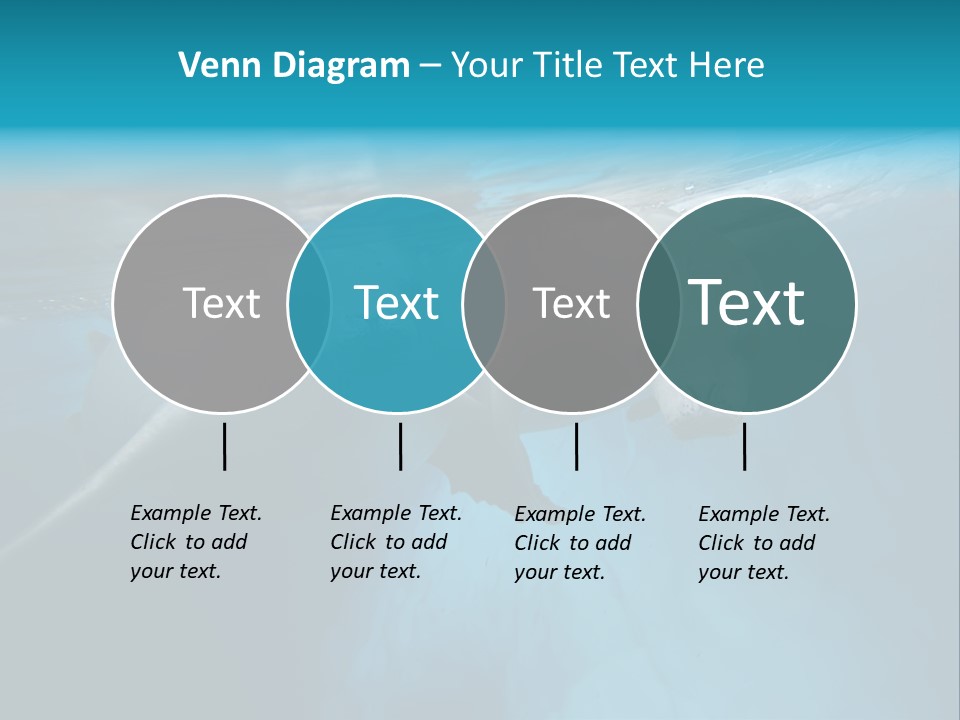 Venn Diagram – Your Title Text Here

Text

Text

Text

Text

Example Text. Click to add your text.

Example Text. Click to add your text.

Example Text. Click to add your text.

Example Text. Click to add your text.